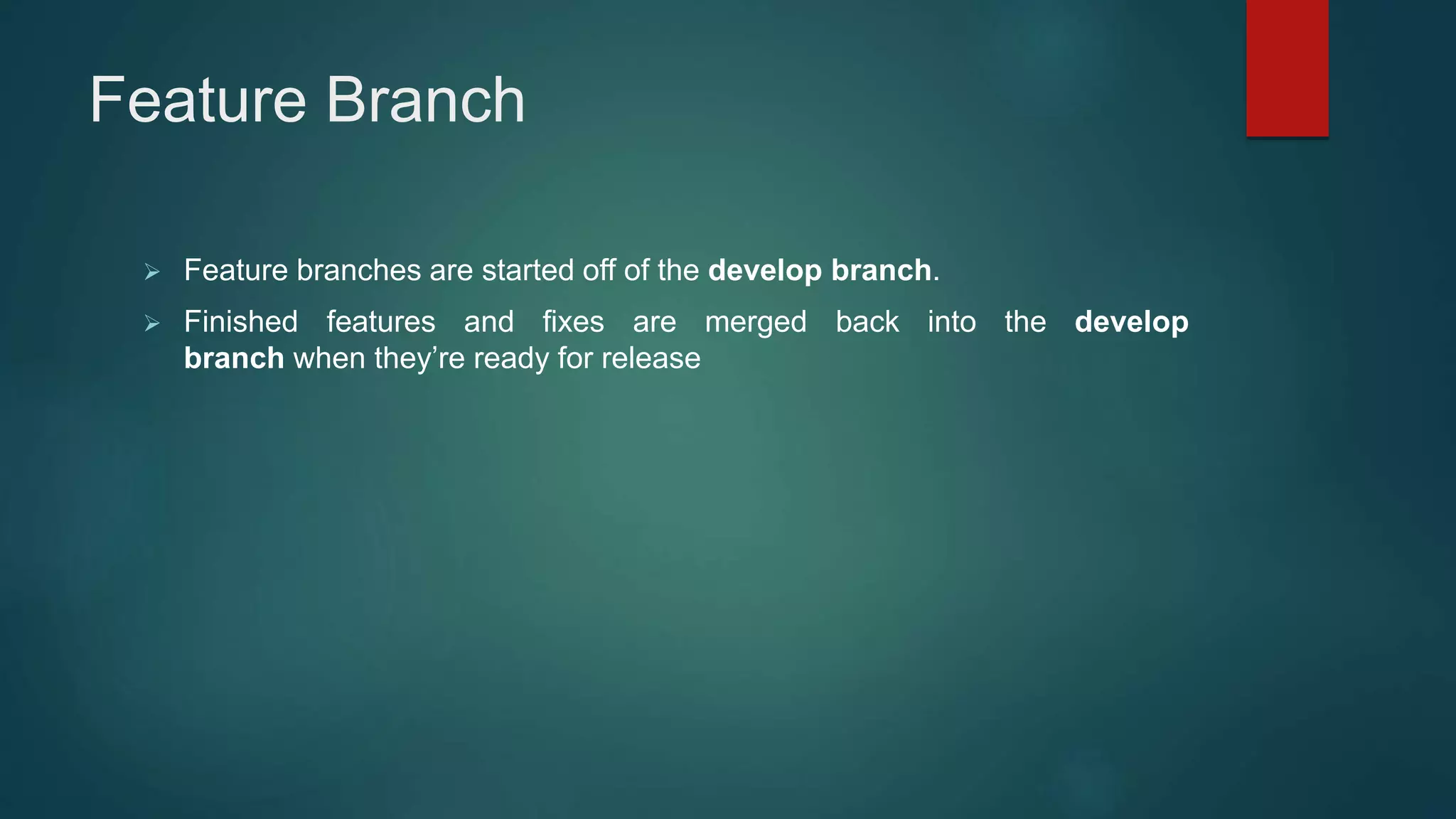 Feature Branch

➢ Feature branches are started off of the develop branch.

➢ Finished features and fixes are merged back into the develop branch when they’re ready for release